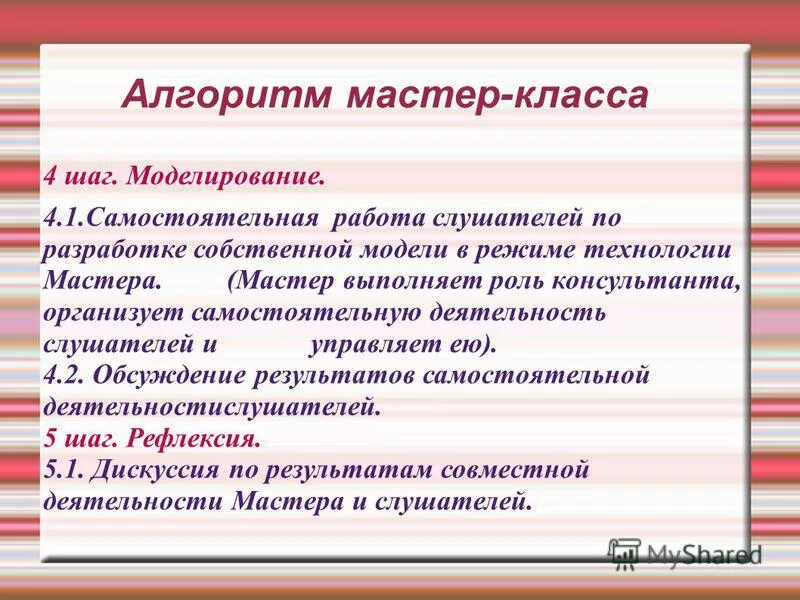 Алгоритм мастер-класса

4 шаг. Моделирование.

4.1.Самостоятельная работа слушателей по разработке собственной модели в режиме технологии Мастера. (Мастер выполняет роль консультанта, организует самостоятельную деятельность слушателей и управляет ею).
4.2. Обсуждение результатов самостоятельной деятельностислушателей.
5 шаг. Рефлексия.
5.1. Дискуссия по результатам совместной деятельности Мастера и слушателей.

MyShared